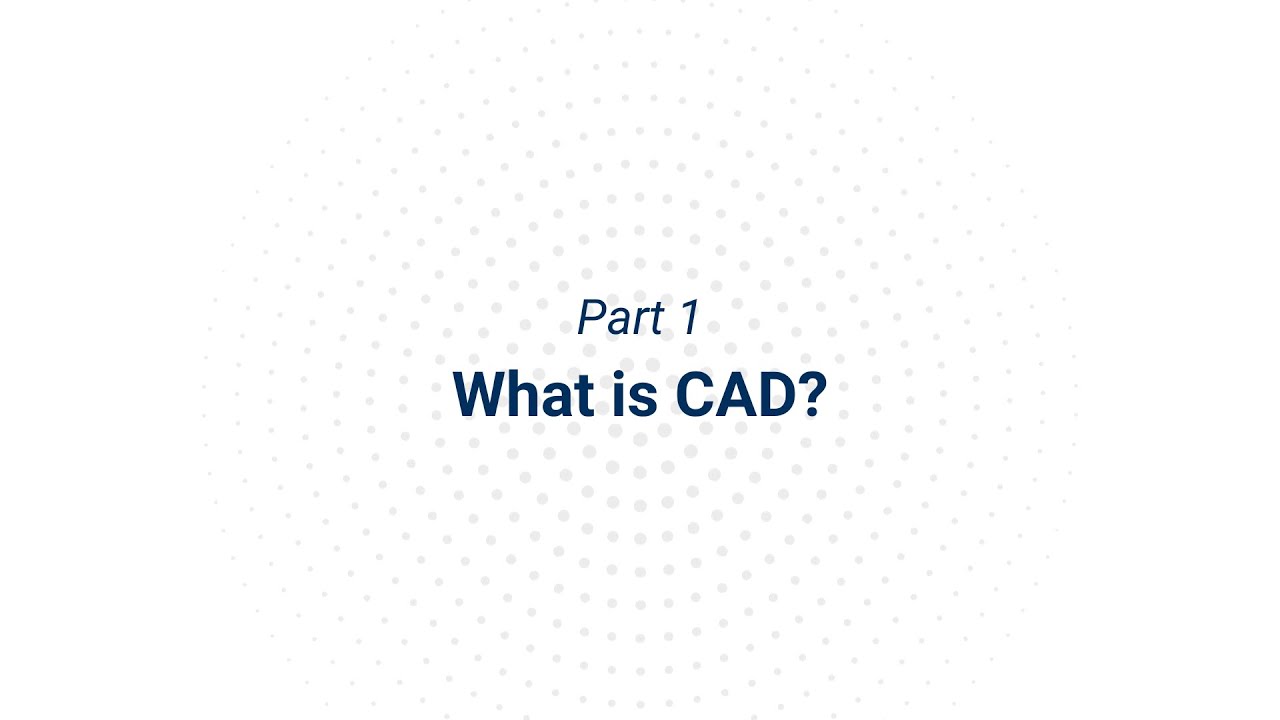 Part 1
What is CAD?